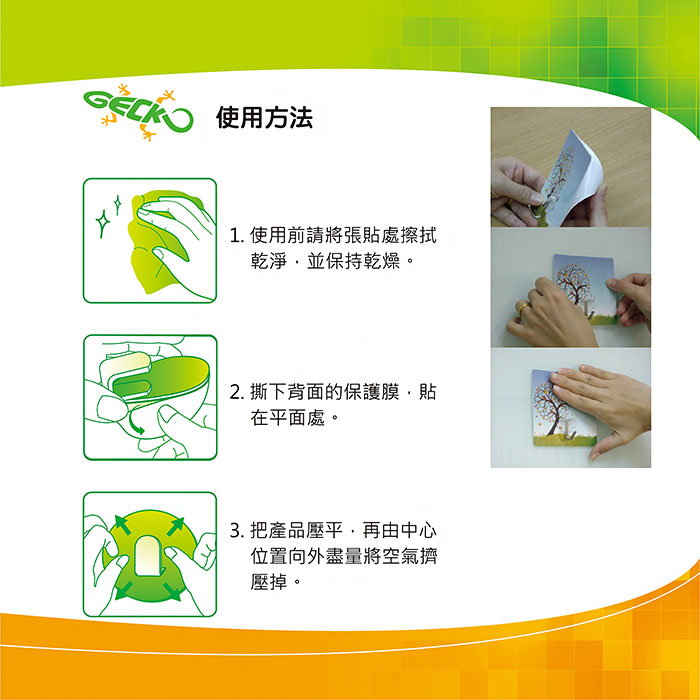 GECKO 使用方法

1. 使用前請將張貼處擦拭乾淨，並保持乾燥。

2. 撕下背面的保護膜，貼在平面處。

3. 把產品壓平，再由中心位置向外盡量將空氣擠壓掉。